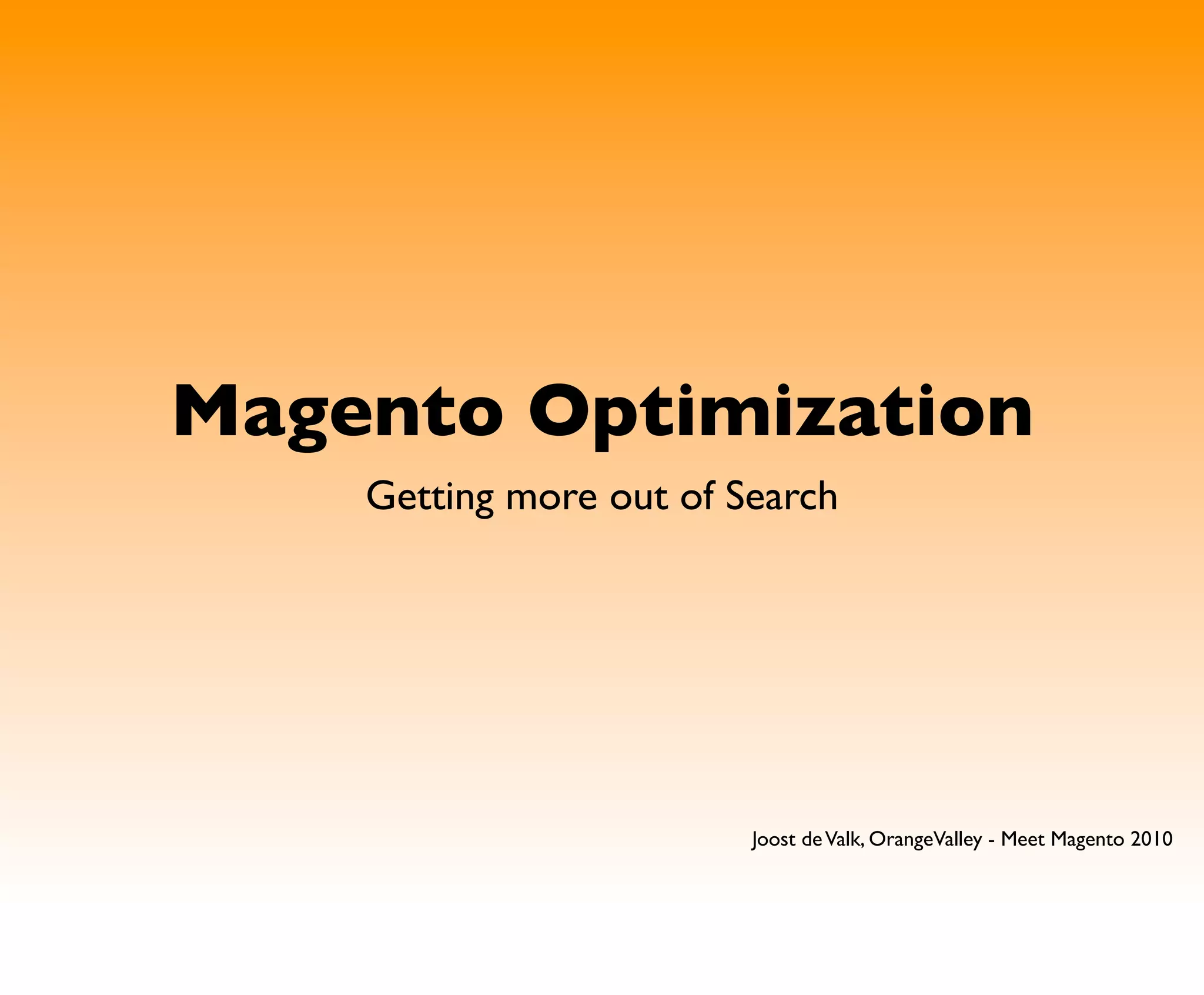 Magento Optimization

Getting more out of Search

Joost de Valk, OrangeValley - Meet Magento 2010